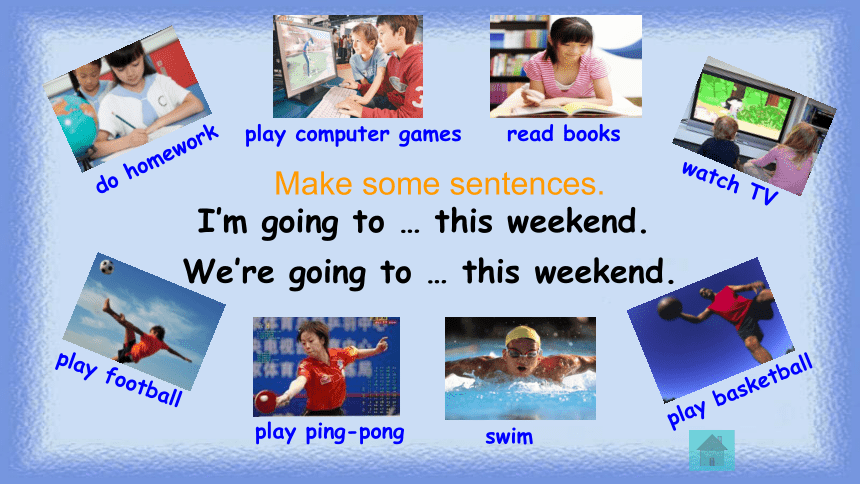 do homework

play computer games

read books

watch TV

Make some sentences.

I'm going to … this weekend.

We're going to … this weekend.

play football

play ping-pong

swim

play basketball